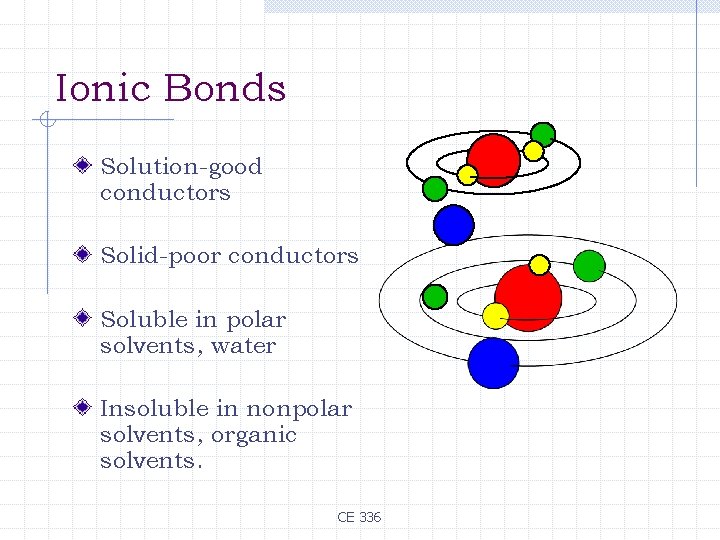 Ionic Bonds

Solution-good conductors

Solid-poor conductors

Soluble in polar solvents, water

Insoluble in nonpolar solvents, organic solvents.

CE 336